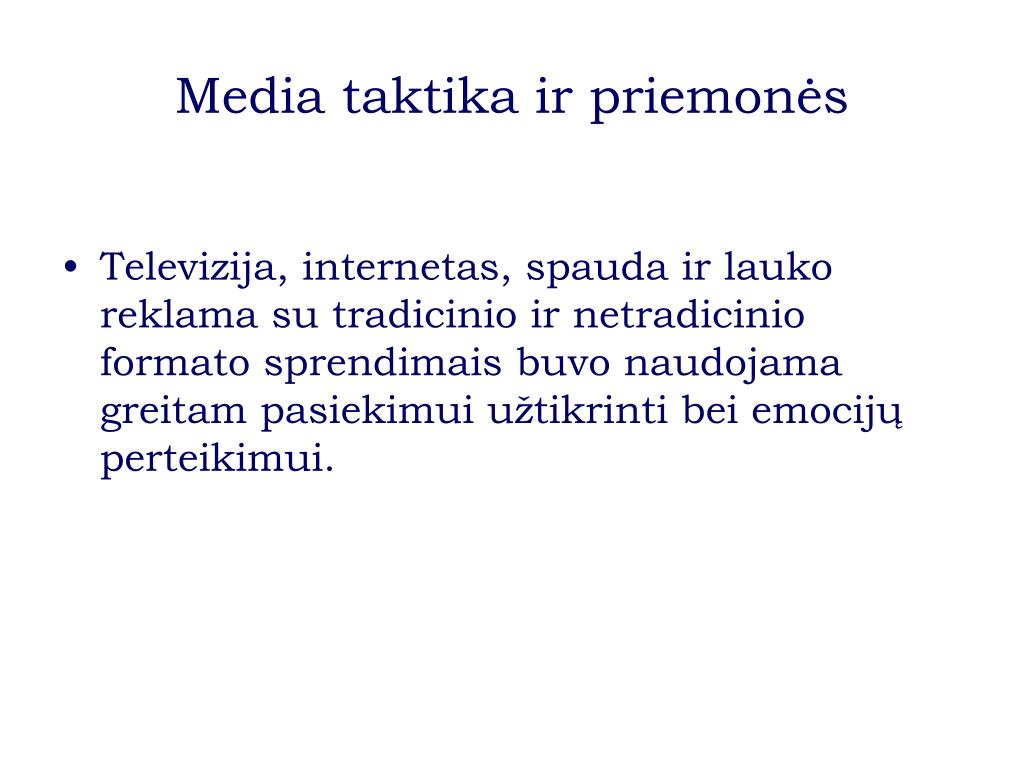 Media taktika ir priemonės

• Televizija, internetas, spauda ir lauko reklama su tradicinio ir netradicinio formato sprendimais buvo naudojama greitam pasiekimui užtikrinti bei emocijų perteikimui.